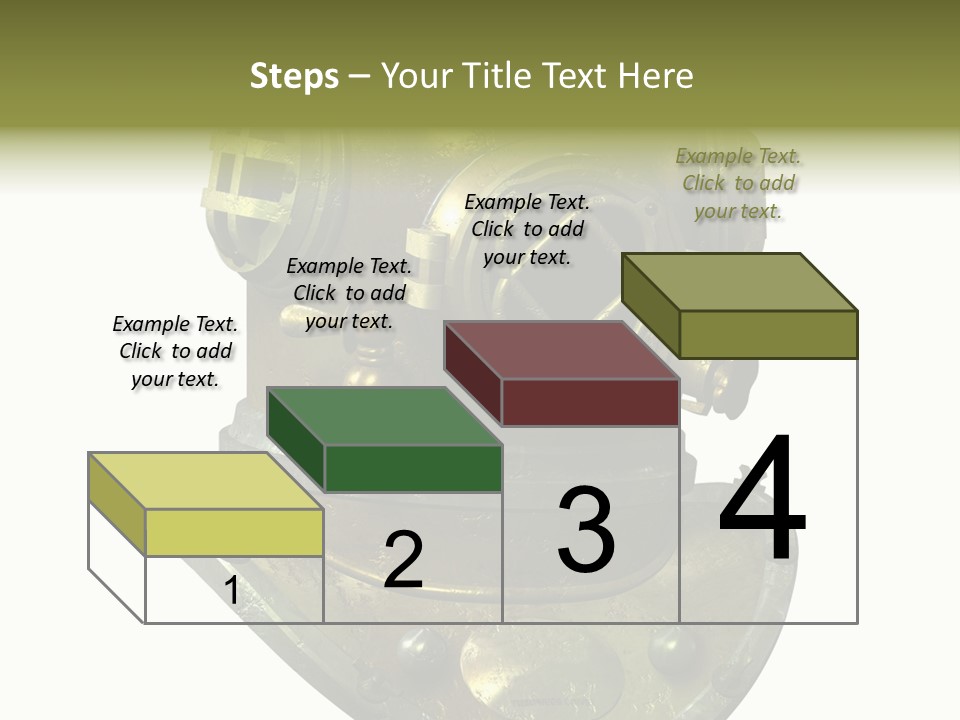 Steps – Your Title Text Here

Example Text. Click to add your text.

Example Text. Click to add your text.

Example Text. Click to add your text.

Example Text. Click to add your text.

1

2

3

4